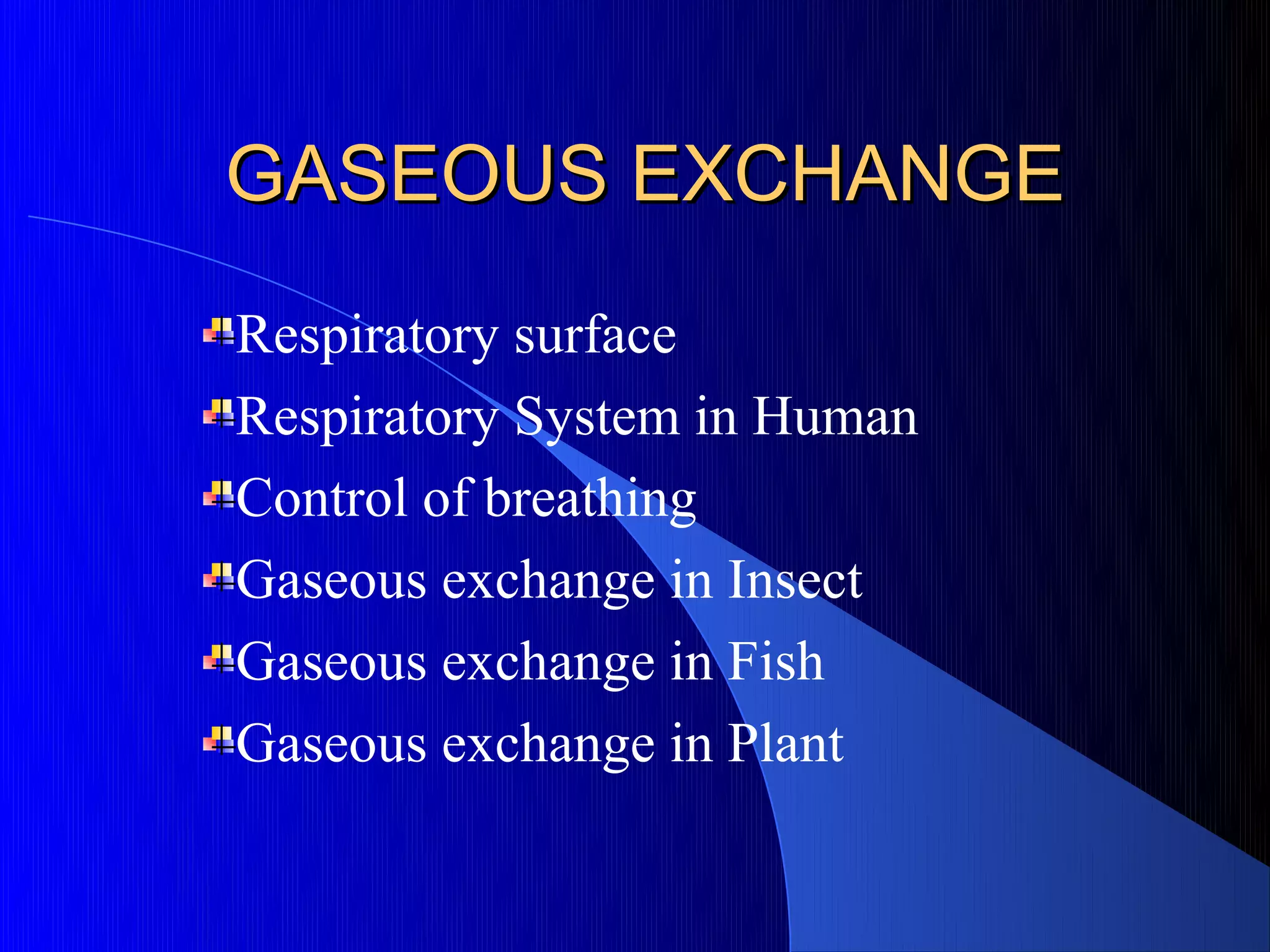 GASEOUS EXCHANGE

Respiratory surface
Respiratory System in Human
Control of breathing
Gaseous exchange in Insect
Gaseous exchange in Fish
Gaseous exchange in Plant